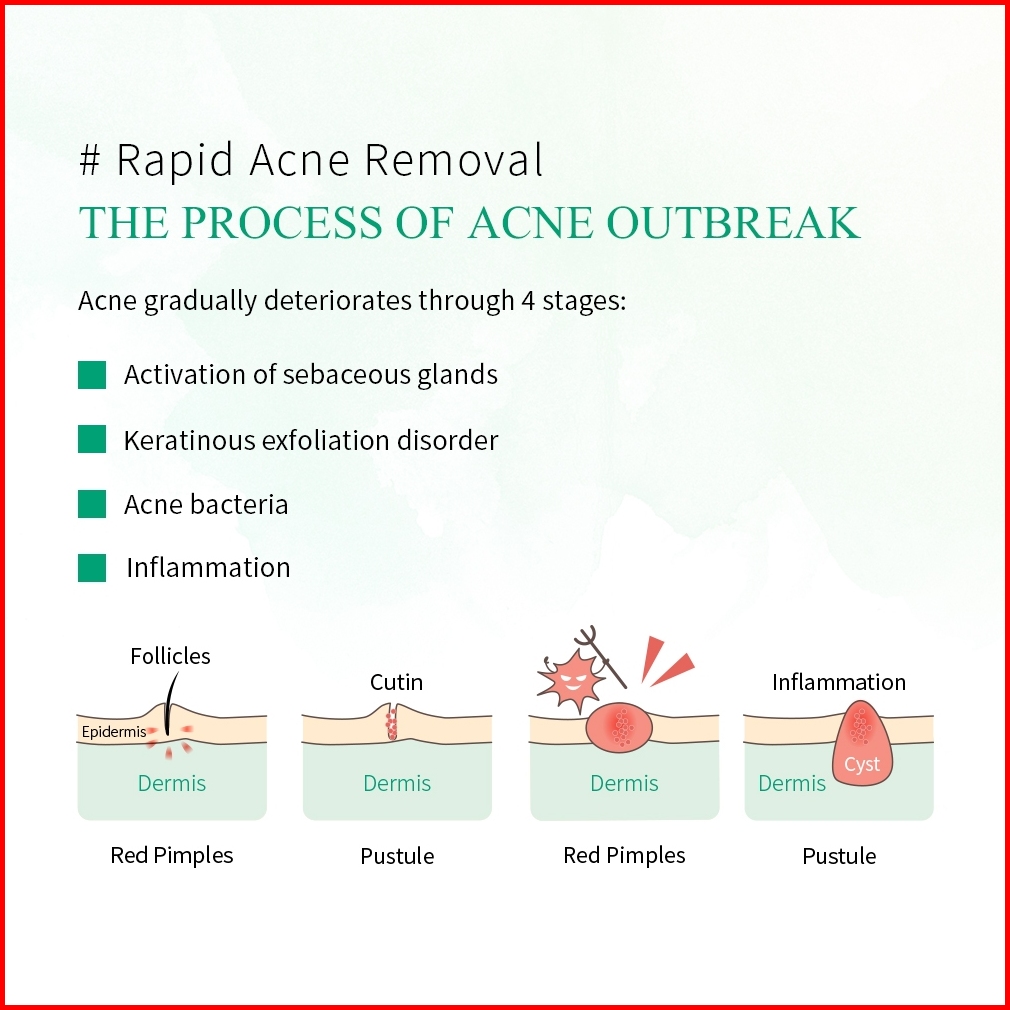 # Rapid Acne Removal
THE PROCESS OF ACNE OUTBREAK

Acne gradually deteriorates through 4 stages:

Activation of sebaceous glands

Keratinous exfoliation disorder

Acne bacteria

Inflammation

Follicles
Epidermis
Dermis
Red Pimples

Cutin
Dermis
Pustule

Dermis
Red Pimples

Inflammation
Cyst
Dermis
Pustule